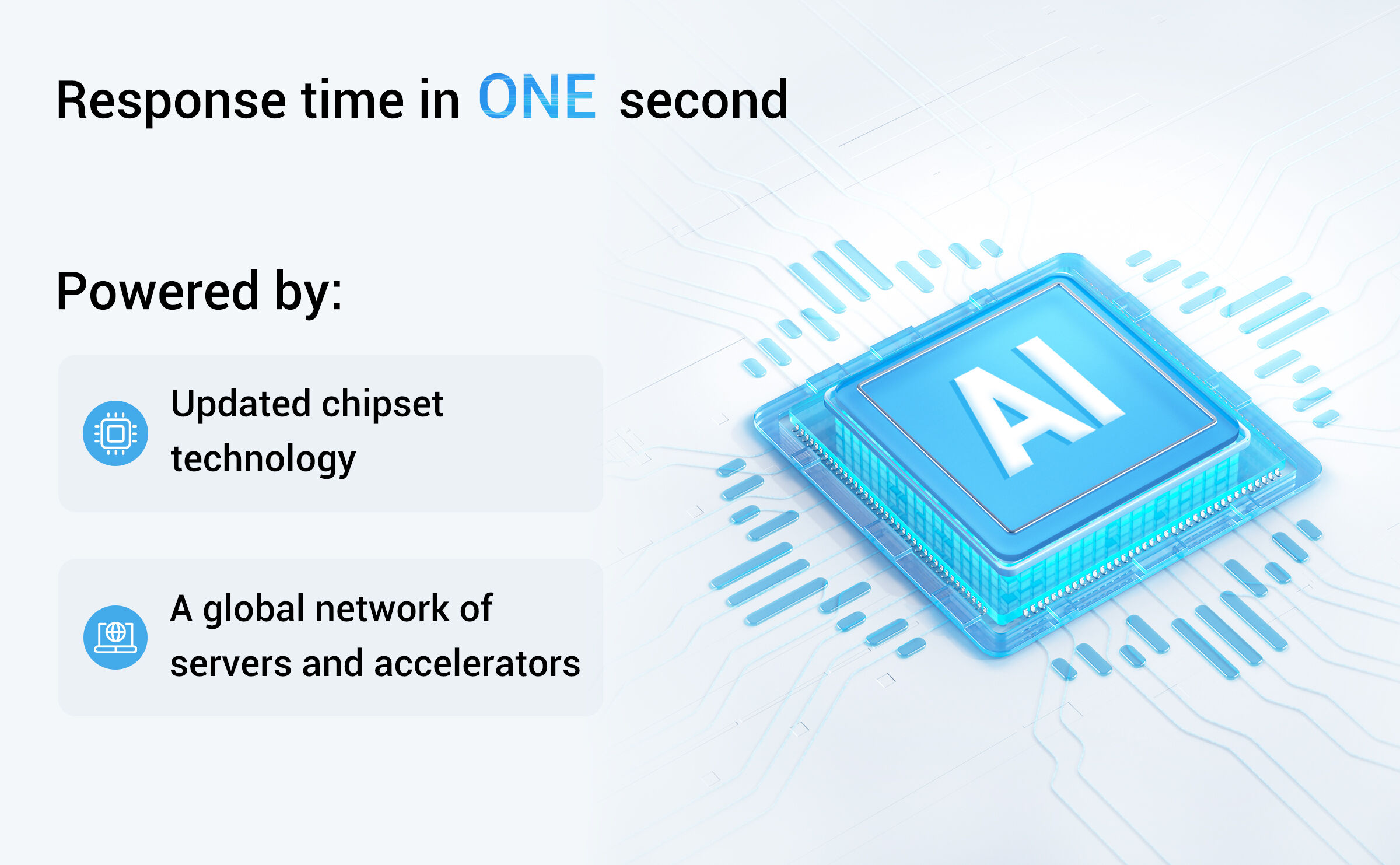 Response time in ONE second

Powered by:

Updated chipset technology

A global network of servers and accelerators

AI